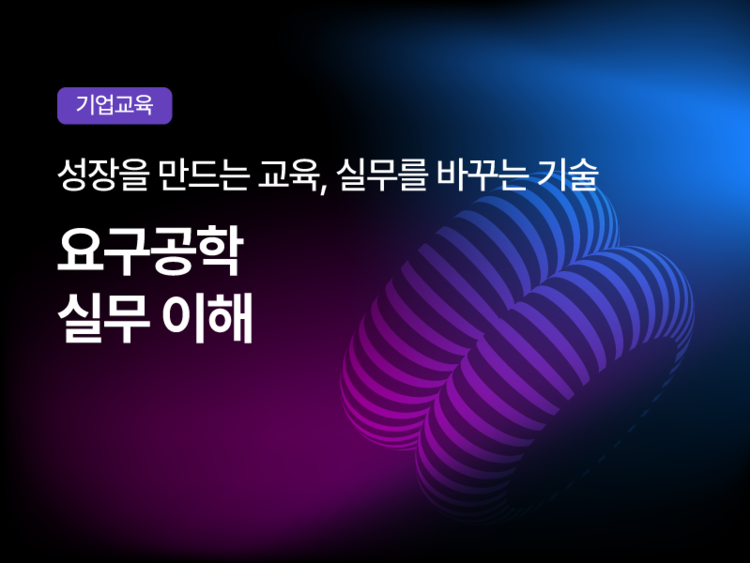 기업교육

성장을 만드는 교육, 실무를 바꾸는 기술

요구공학
실무 이해